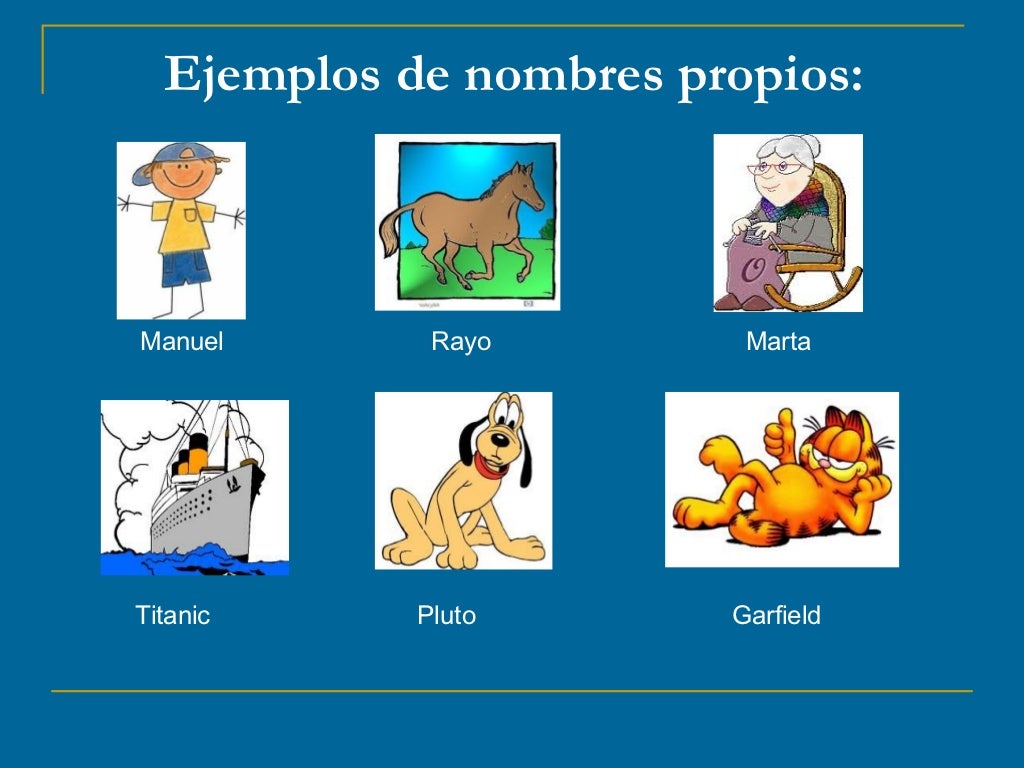 Ejemplos de nombres propios:

Manuel

Rayo

Marta

Titanic

Pluto

Garfield